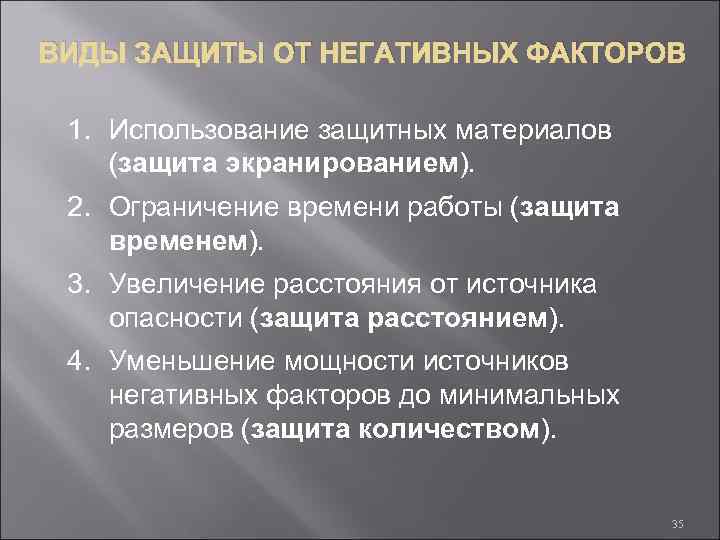 ВИДЫ ЗАЩИТЫ ОТ НЕГАТИВНЫХ ФАКТОРОВ

1. Использование защитных материалов (защита экранированием).
2. Ограничение времени работы (защита временем).
3. Увеличение расстояния от источника опасности (защита расстоянием).
4. Уменьшение мощности источников негативных факторов до минимальных размеров (защита количеством).

35